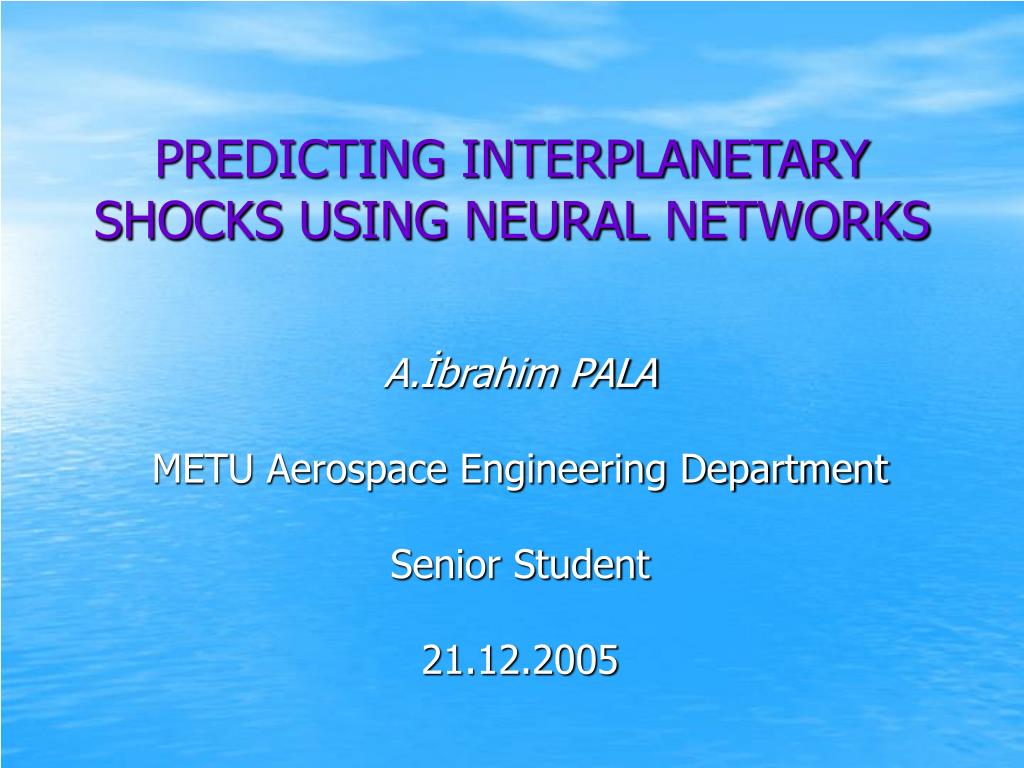 PREDICTING INTERPLANETARY SHOCKS USING NEURAL NETWORKS

A.İbrahim PALA

METU Aerospace Engineering Department

Senior Student

21.12.2005